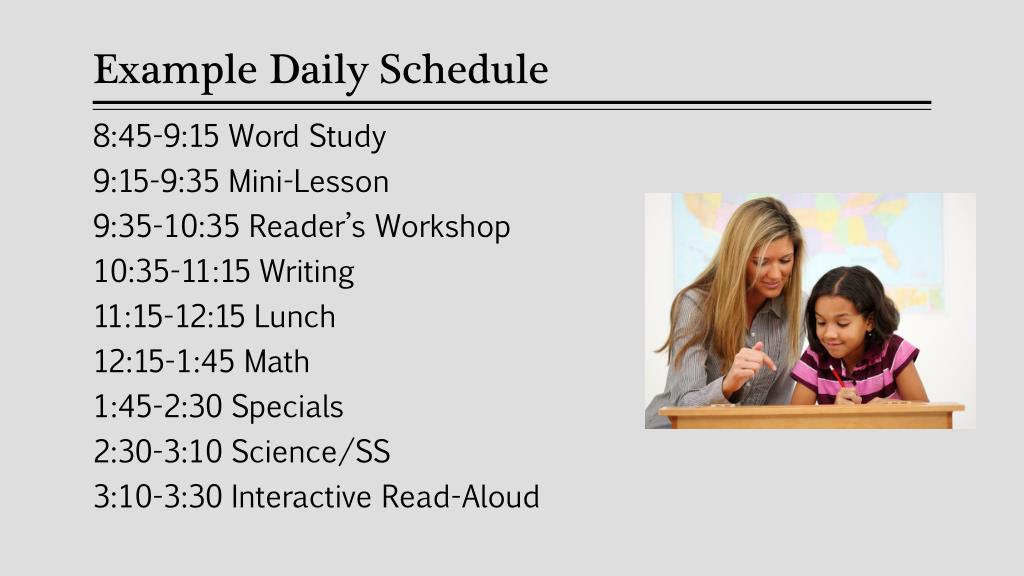 Example Daily Schedule

8:45-9:15 Word Study
9:15-9:35 Mini-Lesson
9:35-10:35 Reader's Workshop
10:35-11:15 Writing
11:15-12:15 Lunch
12:15-1:45 Math
1:45-2:30 Specials
2:30-3:10 Science/SS
3:10-3:30 Interactive Read-Aloud